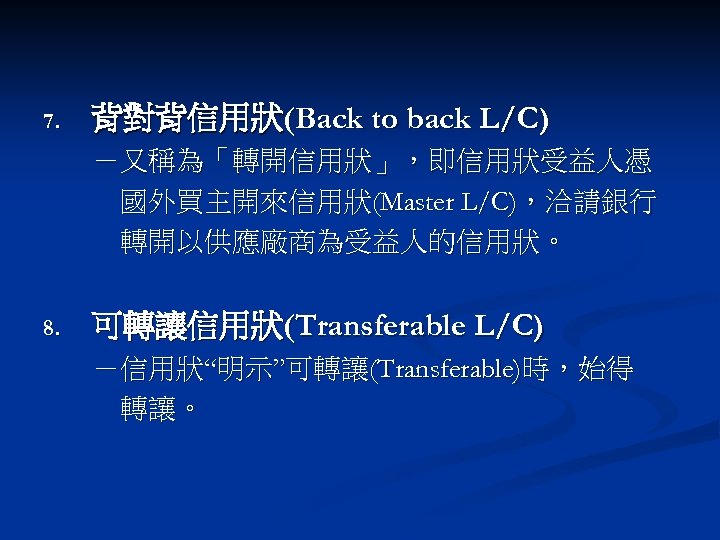 7. 背對背信用狀(Back to back L/C)

－又稱為「轉開信用狀」，即信用狀受益人憑國外買主開來信用狀(Master L/C)，洽請銀行轉開以供應廠商為受益人的信用狀。

8. 可轉讓信用狀(Transferable L/C)

－信用狀“明示”可轉讓(Transferable)時，始得轉讓。